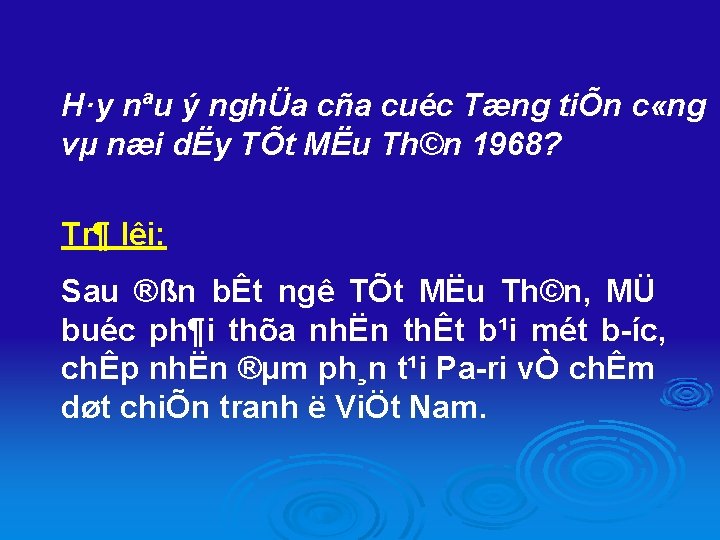 H·y nªu ý nghÜa cña cuéc Tæng tiÕn c«ng vµ næi dËy TÕt MËu Th©n 1968?

Tr¶ lêi:

Sau ®ßn bÊt ngê TÕt MËu Th©n, MÜ buéc ph¶i thõa nhËn thÊt b¹i mét b­íc, chÊp nhËn ®µm ph¸n t¹i Pa-ri vÒ chÊm døt chiÕn tranh ë ViÖt Nam.